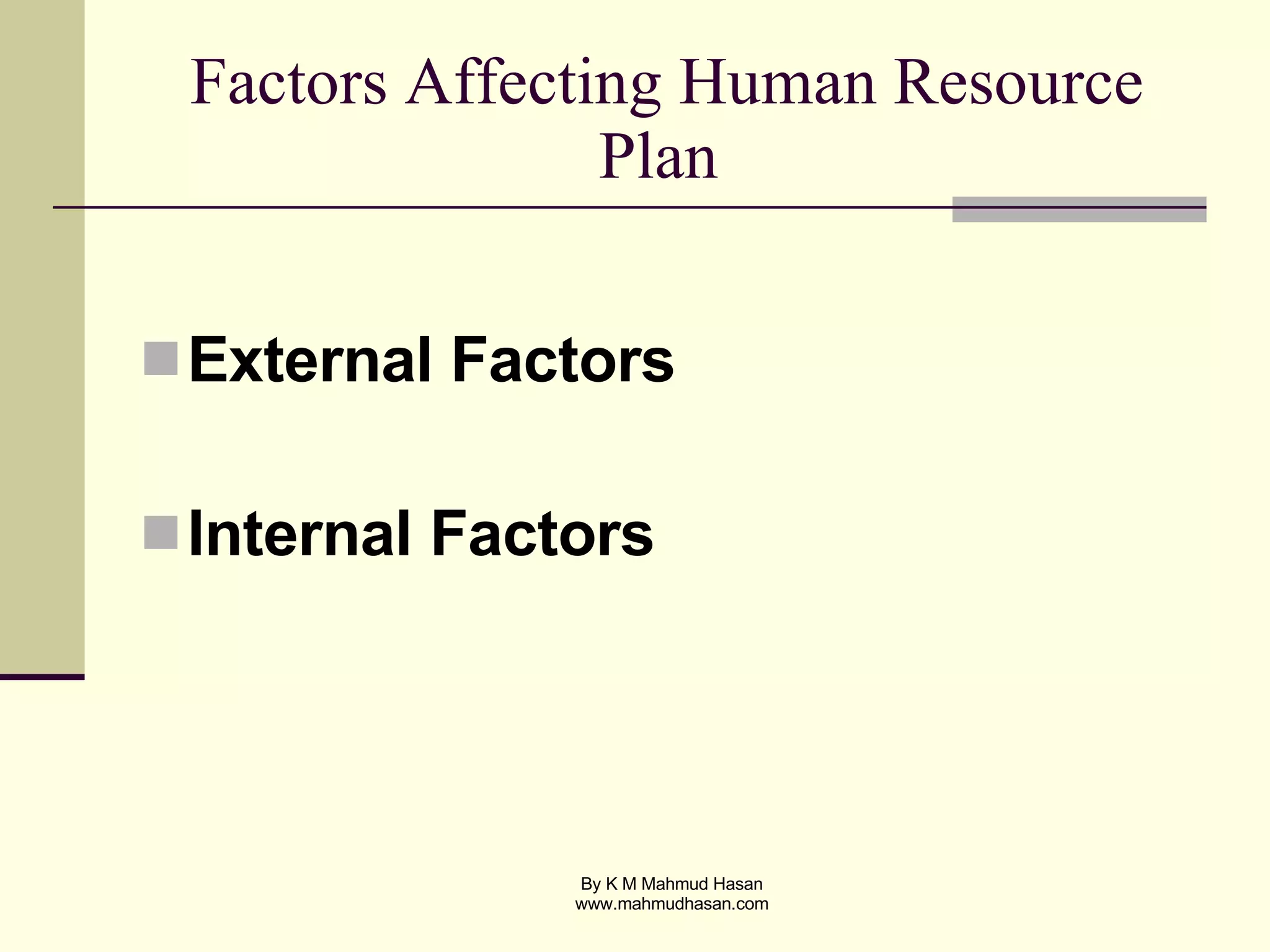 Factors Affecting Human Resource Plan

External Factors

Internal Factors

By K M Mahmud Hasan
www.mahmudhasan.com